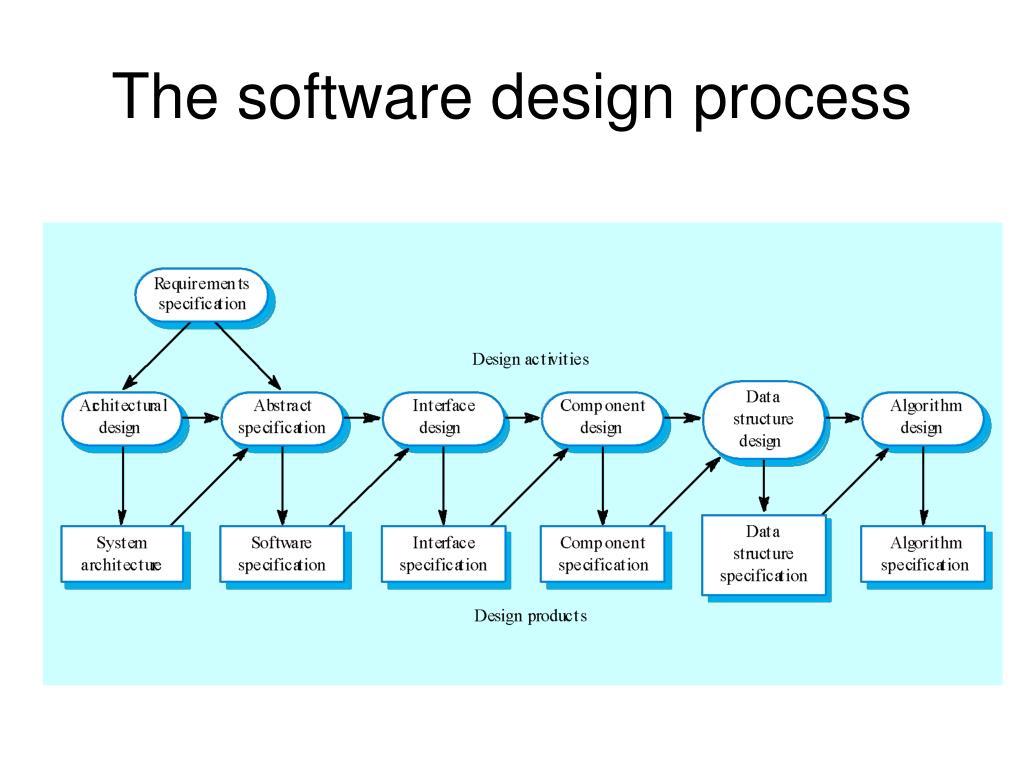 The software design process

Requirements specification

Design activities

Architectural design

Abstract specification

Interface design

Component design

Data structure design

Algorithm design

System architecture

Software specification

Interface specification

Component specification

Data structure specification

Algorithm specification

Design products